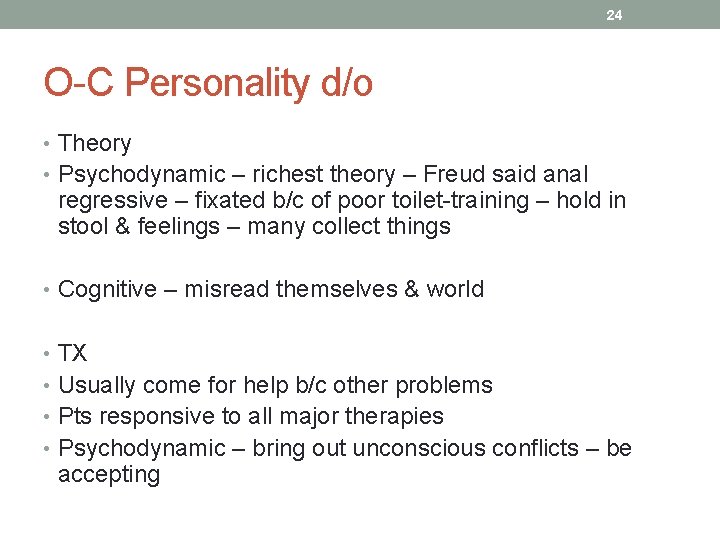 24

O-C Personality d/o

• Theory
• Psychodynamic – richest theory – Freud said anal regressive – fixated b/c of poor toilet-training – hold in stool & feelings – many collect things

• Cognitive – misread themselves & world

• TX
• Usually come for help b/c other problems
• Pts responsive to all major therapies
• Psychodynamic – bring out unconscious conflicts – be accepting